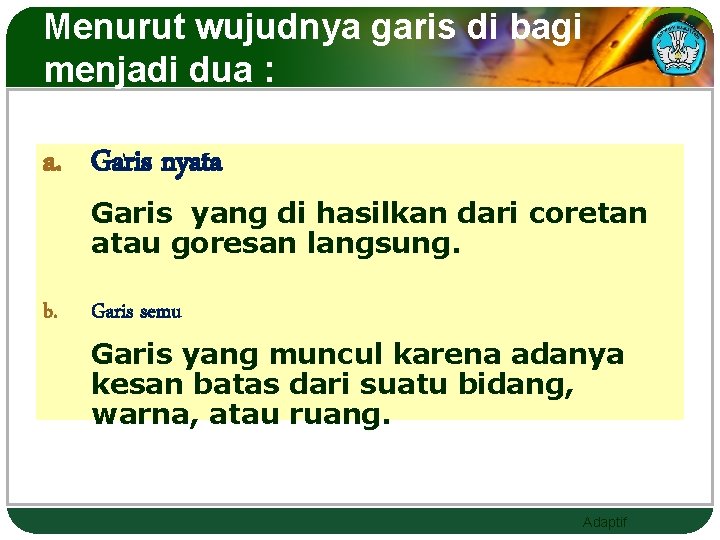 Menurut wujudnya garis di bagi menjadi dua :

a. Garis nyata

Garis yang di hasilkan dari coretan atau goresan langsung.

b. Garis semu

Garis yang muncul karena adanya kesan batas dari suatu bidang, warna, atau ruang.

Adaptif